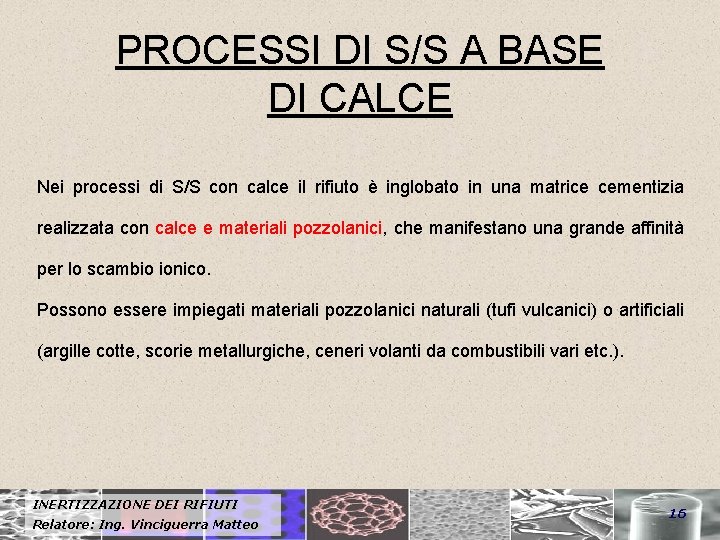 PROCESSI DI S/S A BASE DI CALCE

Nei processi di S/S con calce il rifiuto è inglobato in una matrice cementizia realizzata con calce e materiali pozzolanici, che manifestano una grande affinità per lo scambio ionico.

Possono essere impiegati materiali pozzolanici naturali (tufi vulcanici) o artificiali (argille cotte, scorie metallurgiche, ceneri volanti da combustibili vari etc.).

INERTIZZAZIONE DEI RIFIUTI
Relatore: Ing. Vinciguerra Matteo

16